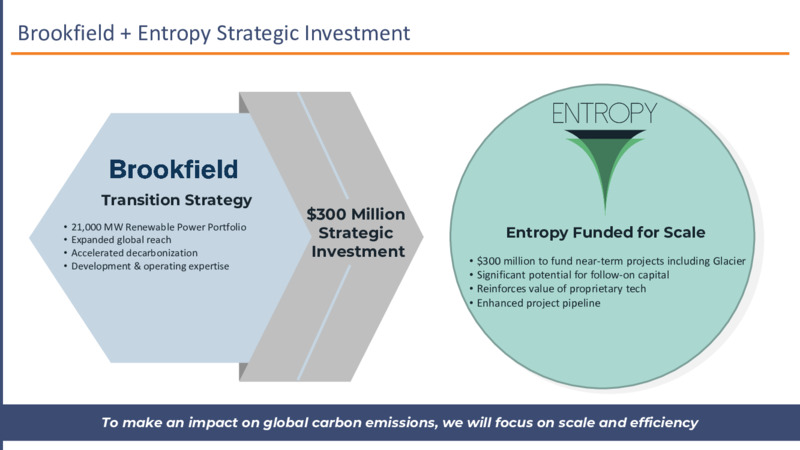 Brookfield + Entropy Strategic Investment

Brookfield

Transition Strategy

• 21,000 MW Renewable Power Portfolio
• Expanded global reach
• Accelerated decarbonization
• Development & operating expertise

$300 Million Strategic Investment

ENTROPY

Entropy Funded for Scale

• $300 million to fund near-term projects including Glacier
• Significant potential for follow-on capital
• Reinforces value of proprietary tech
• Enhanced project pipeline

To make an impact on global carbon emissions, we will focus on scale and efficiency